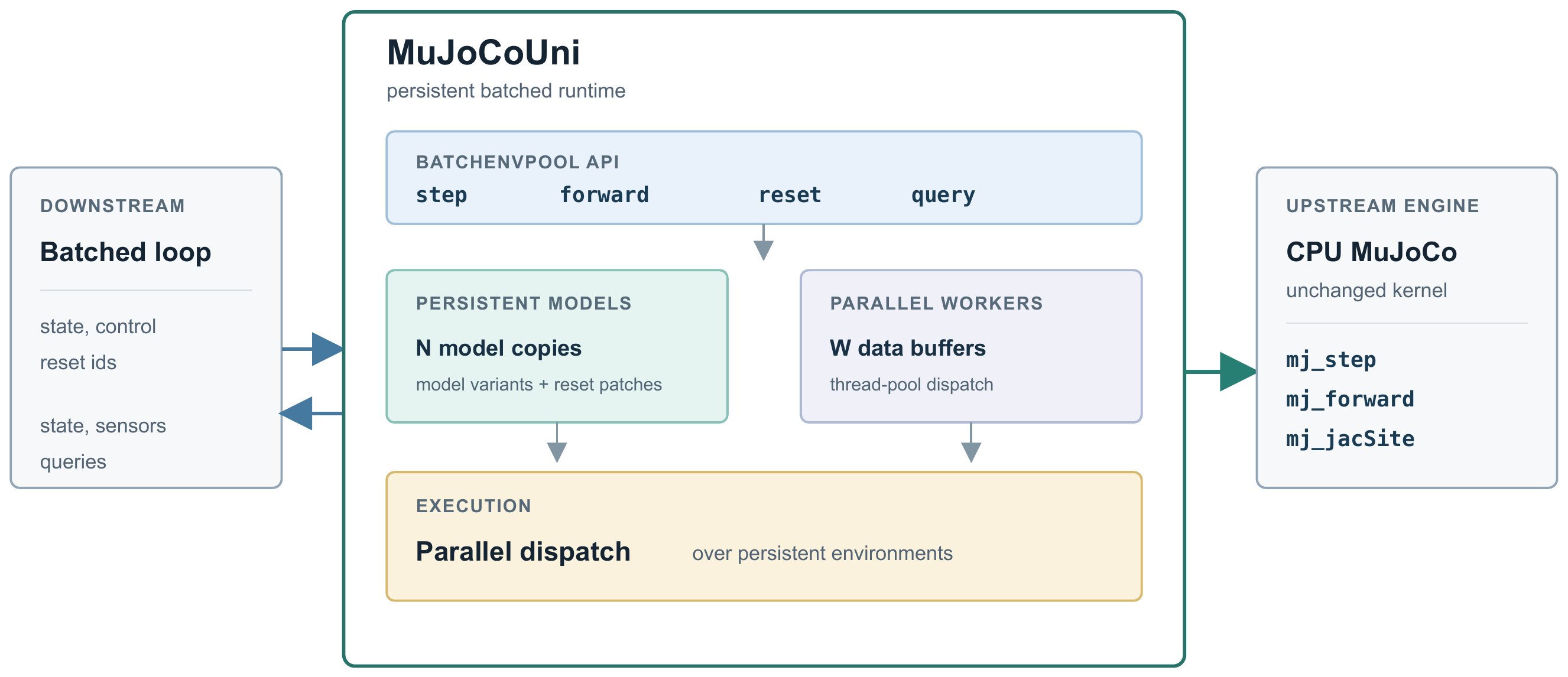 DOWNSTREAM

Batched loop

state, control
reset ids

state, sensors
queries

MuJoCoUni
persistent batched runtime

BATCHENVPOOL API
step forward reset query

PERSISTENT MODELS
N model copies
model variants + reset patches

PARALLEL WORKERS
W data buffers
thread-pool dispatch

EXECUTION
Parallel dispatch over persistent environments

UPSTREAM ENGINE
CPU MuJoCo
unchanged kernel

mj_step
mj_forward
mj_jacSite